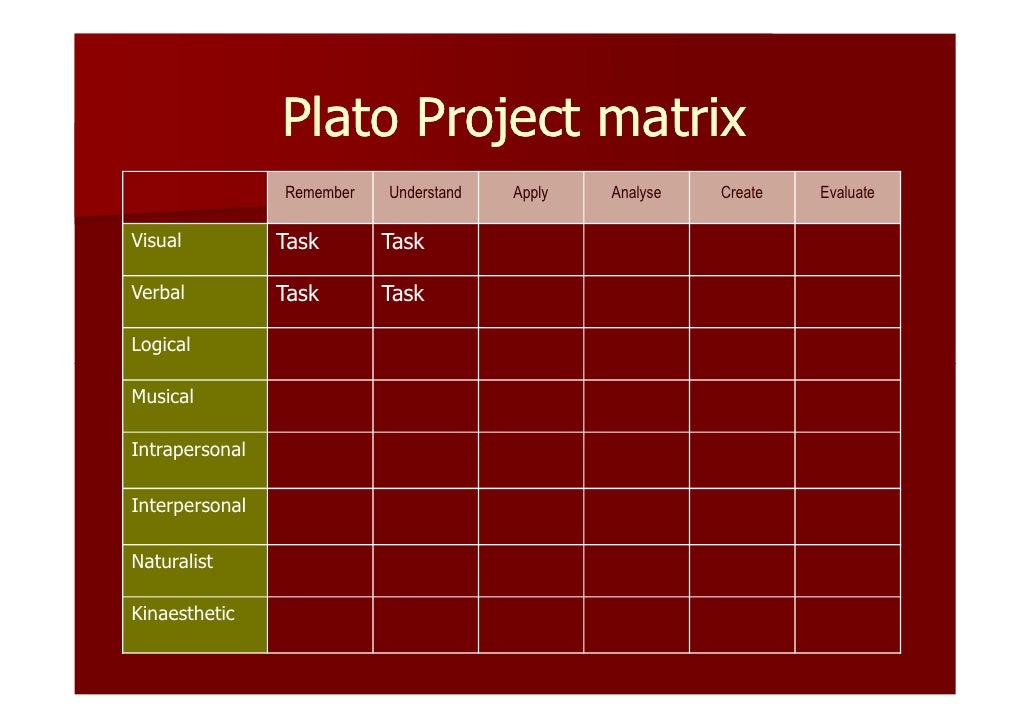 Plato Project matrix

| | Remember | Understand | Apply | Analyse | Create | Evaluate |
|---|---|---|---|---|---|---|
| Visual | Task | Task | | | | |
| Verbal | Task | Task | | | | |
| Logical | | | | | | |
| Musical | | | | | | |
| Intrapersonal | | | | | | |
| Interpersonal | | | | | | |
| Naturalist | | | | | | |
| Kinaesthetic | | | | | | |